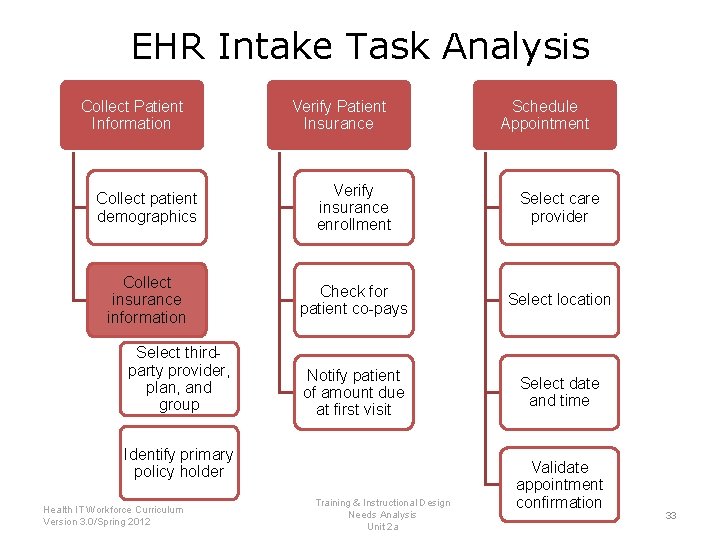 EHR Intake Task Analysis

Collect Patient Information

Collect patient demographics

Collect insurance information

Select third-party provider, plan, and group

Identify primary policy holder

Verify Patient Insurance

Verify insurance enrollment

Check for patient co-pays

Notify patient of amount due at first visit

Schedule Appointment

Select care provider

Select location

Select date and time

Validate appointment confirmation

Health IT Workforce Curriculum
Version 3.0/Spring 2012

Training & Instructional Design
Needs Analysis
Unit 2a

33